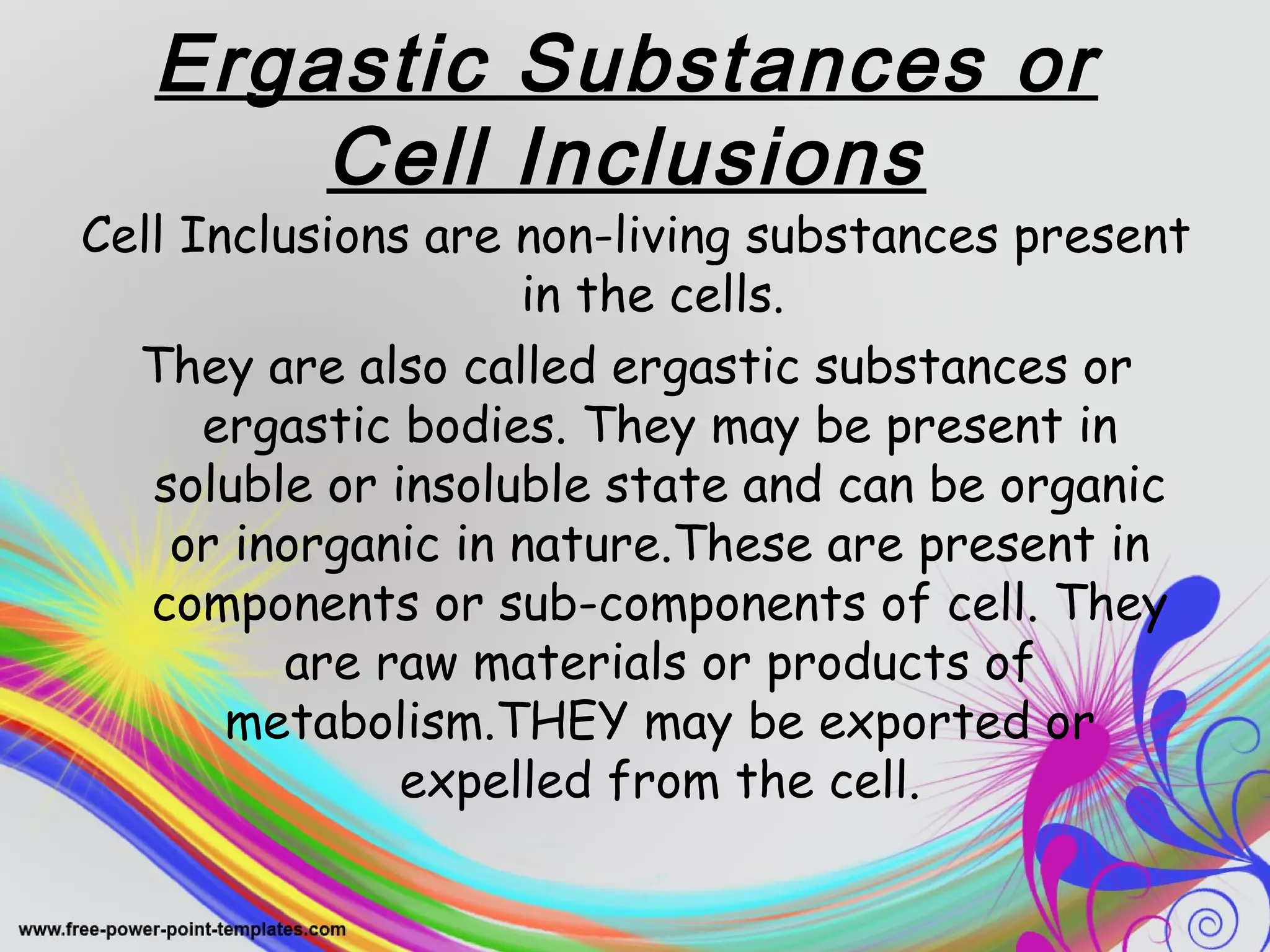 Ergastic Substances or Cell Inclusions

Cell Inclusions are non-living substances present in the cells.

They are also called ergastic substances or ergastic bodies. They may be present in soluble or insoluble state and can be organic or inorganic in nature.These are present in components or sub-components of cell. They are raw materials or products of metabolism.THEY may be exported or expelled from the cell.

www.free-power-point-templates.com